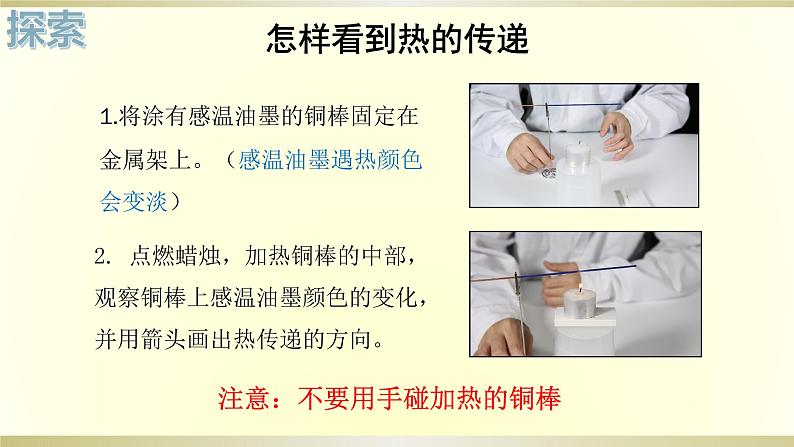 探索

怎样看到热的传递

1.将涂有感温油墨的铜棒固定在金属架上。（感温油墨遇热颜色会变淡）

2. 点燃蜡烛，加热铜棒的中部，观察铜棒上感温油墨颜色的变化，并用箭头画出热传递的方向。

注意：不要用手碰加热的铜棒